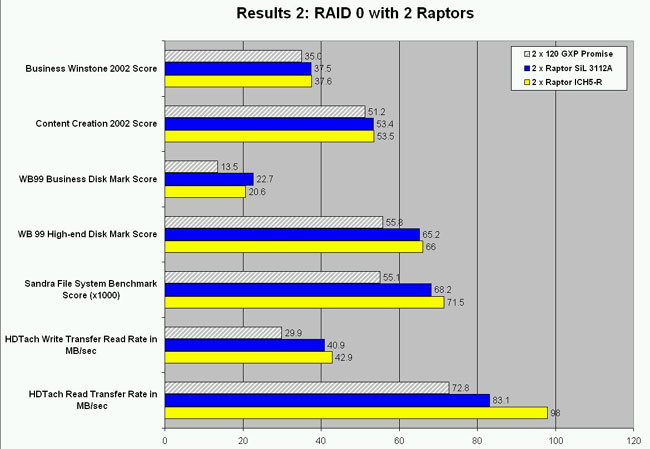 Results 2: RAID 0 with 2 Raptors

2 x 120 GXP Promise
2 x Raptor SiL 3112A
2 x Raptor ICH5-R

Business Winstone 2002 Score
35.0
37.5
37.6

Content Creation 2002 Score
51.2
53.4
53.5

WB99 Business Disk Mark Score
13.5
22.7
20.6

WB 99 High-end Disk Mark Score
55.8
65.2
66

Sandra File System Benchmark Score (x1000)
55.1
68.2
71.5

HDTach Write Transfer Read Rate in MB/sec
29.9
40.9
42.9

HDTach Read Transfer Rate in MB/sec
72.8
83.1
98

0
20
40
60
80
100
120